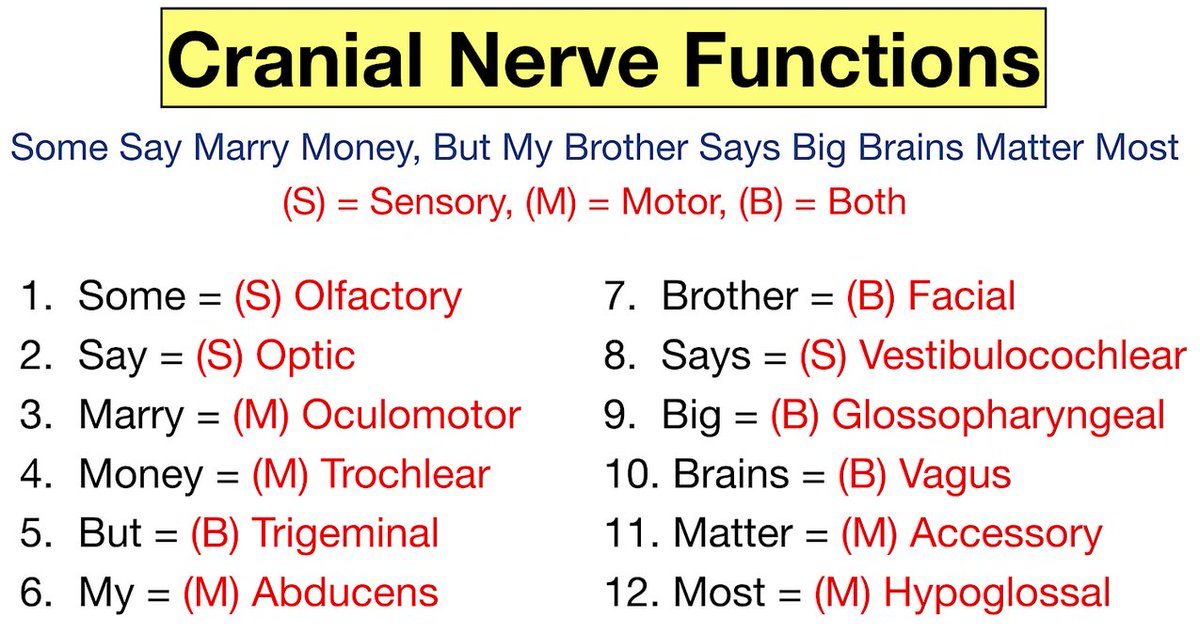 Cranial Nerve Functions

Some Say Marry Money, But My Brother Says Big Brains Matter Most

(S) = Sensory, (M) = Motor, (B) = Both

1. Some = (S) Olfactory
2. Say = (S) Optic
3. Marry = (M) Oculomotor
4. Money = (M) Trochlear
5. But = (B) Trigeminal
6. My = (M) Abducens

7. Brother = (B) Facial
8. Says = (S) Vestibulocochlear
9. Big = (B) Glossopharyngeal
10. Brains = (B) Vagus
11. Matter = (M) Accessory
12. Most = (M) Hypoglossal